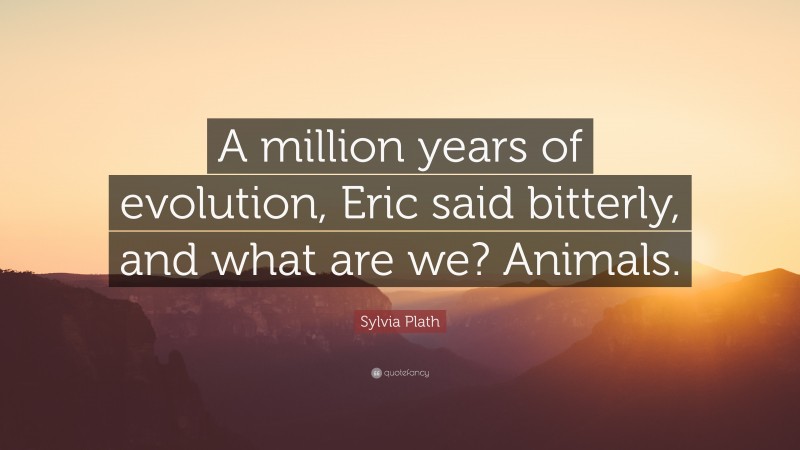 A million years of evolution, Eric said bitterly, and what are we? Animals.

Sylvia Plath

quotefancy